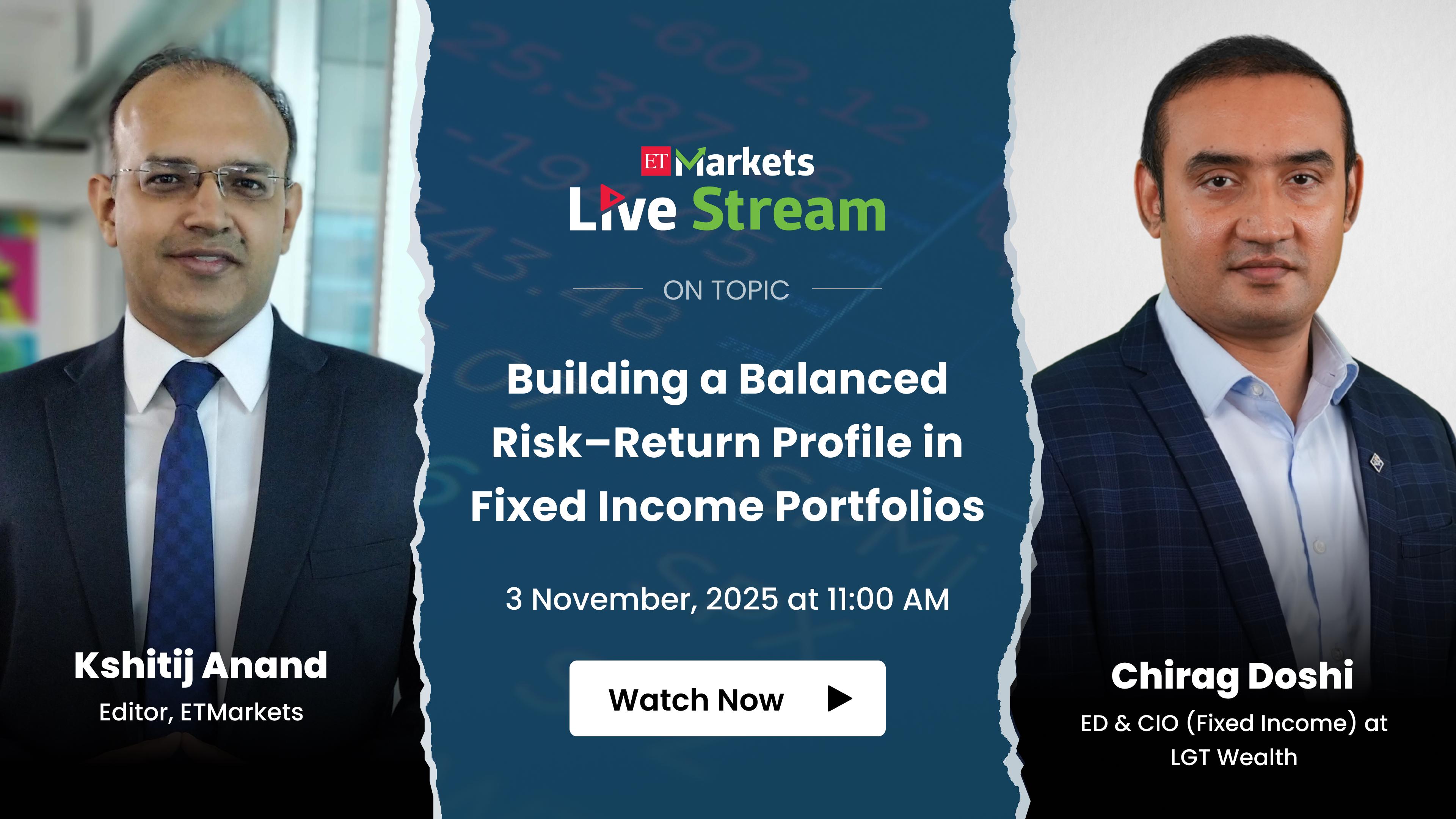 ET Markets
Live Stream

ON TOPIC

Building a Balanced Risk–Return Profile in Fixed Income Portfolios

3 November, 2025 at 11:00 AM

Watch Now

Kshitij Anand
Editor, ETMarkets

Chirag Doshi
ED & CIO (Fixed Income) at LGT Wealth